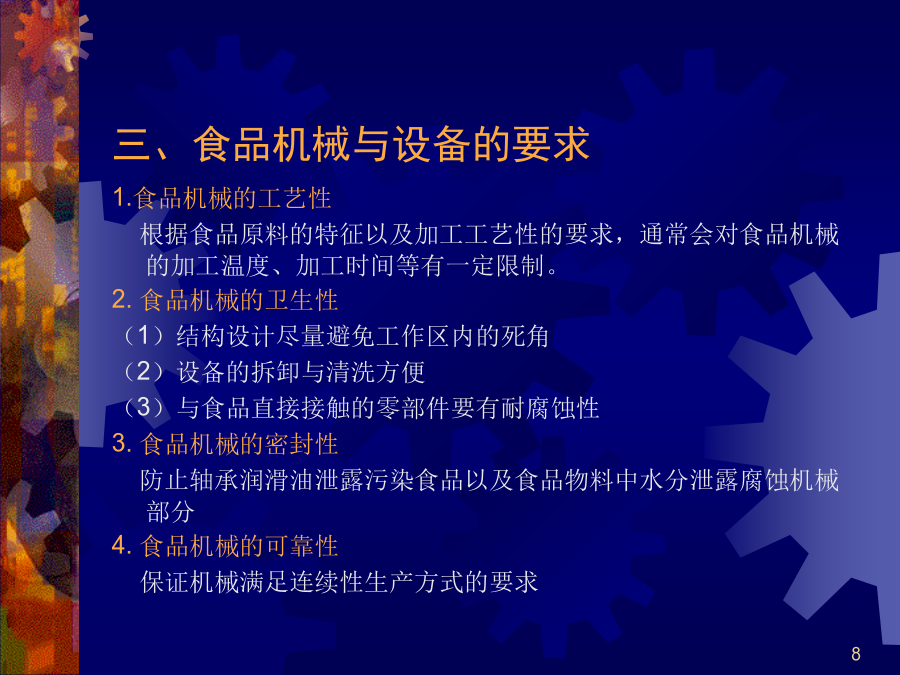 三、食品机械与设备的要求

1.食品机械的工艺性

根据食品原料的特征以及加工工艺性的要求，通常会对食品机械的加工温度、加工时间等有一定限制。

2. 食品机械的卫生性

（1）结构设计尽量避免工作区内的死角

（2）设备的拆卸与清洗方便

（3）与食品直接接触的零部件要有耐腐蚀性

3. 食品机械的密封性

防止轴承润滑油泄露污染食品以及食品物料中水分泄露腐蚀机械部分

4. 食品机械的可靠性

保证机械满足连续性生产方式的要求

8